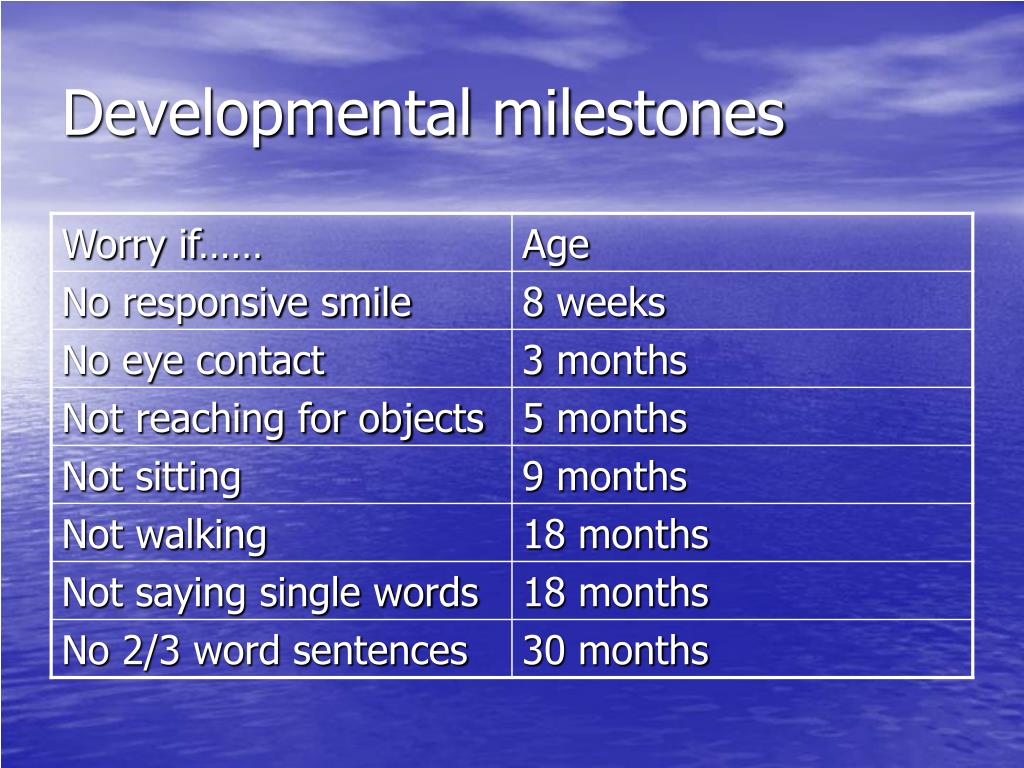 Developmental milestones

| Worry if…… | Age |
|---|---|
| No responsive smile | 8 weeks |
| No eye contact | 3 months |
| Not reaching for objects | 5 months |
| Not sitting | 9 months |
| Not walking | 18 months |
| Not saying single words | 18 months |
| No 2/3 word sentences | 30 months |